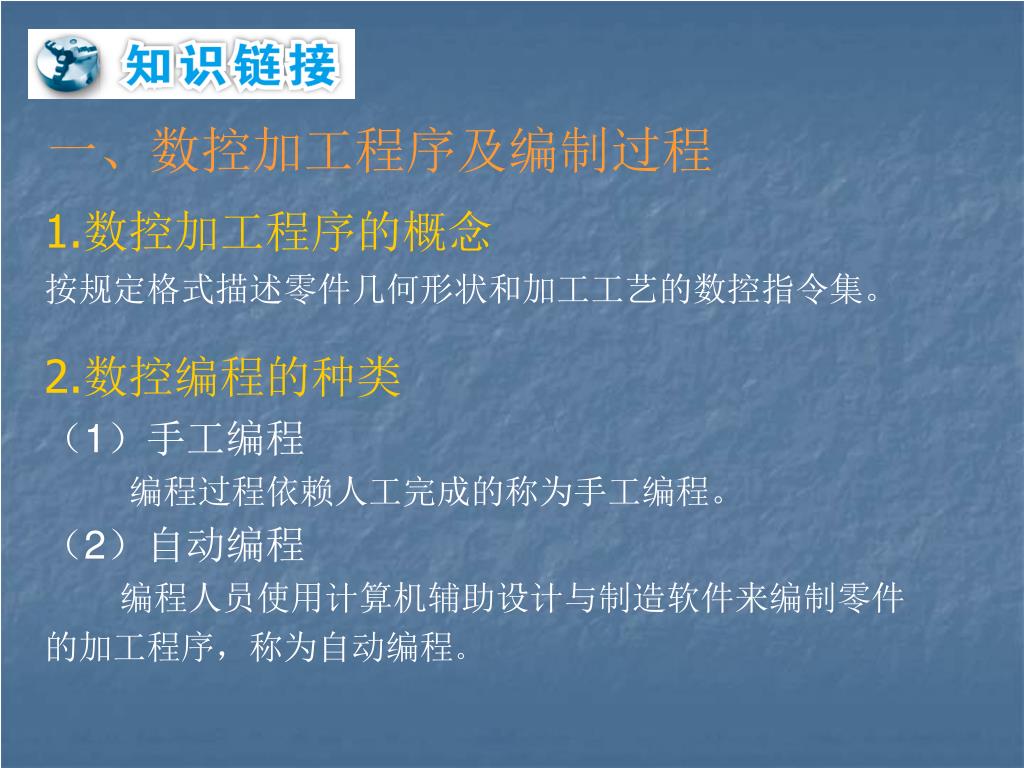 知识链接

一、数控加工程序及编制过程

1.数控加工程序的概念

按规定格式描述零件几何形状和加工工艺的数控指令集。

2.数控编程的种类

（1）手工编程

编程过程依赖人工完成的称为手工编程。

（2）自动编程

编程人员使用计算机辅助设计与制造软件来编制零件的加工程序，称为自动编程。